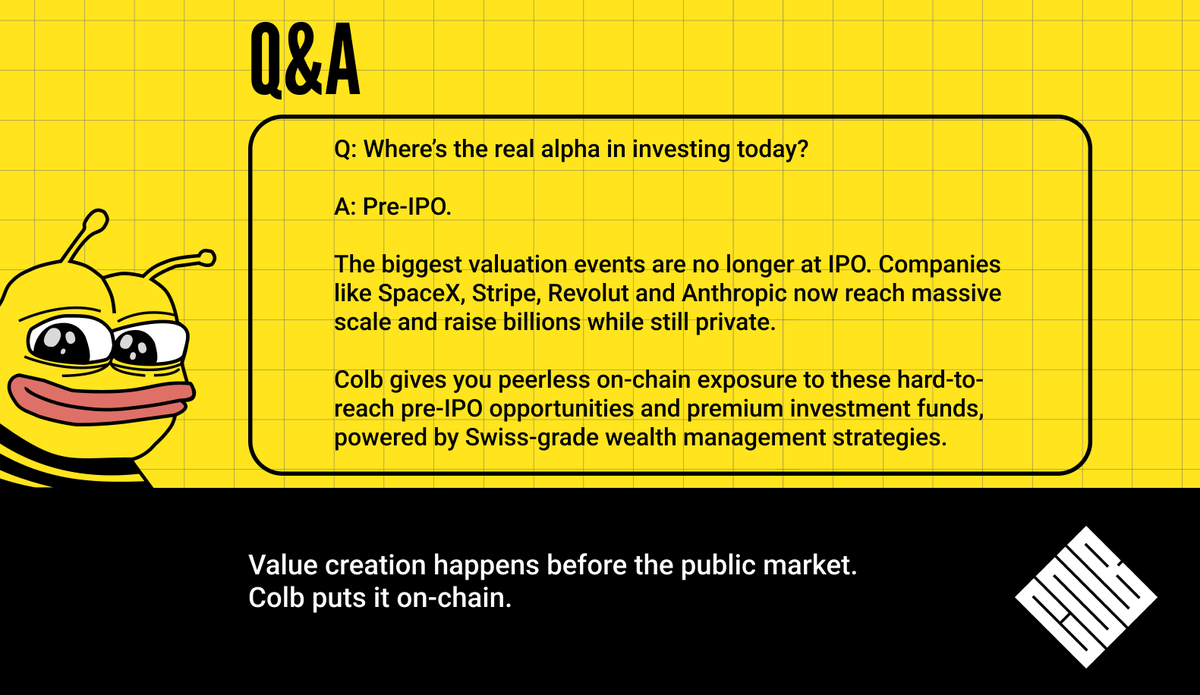 Q&A

Q: Where's the real alpha in investing today?

A: Pre-IPO.

The biggest valuation events are no longer at IPO. Companies like SpaceX, Stripe, Revolut and Anthropic now reach massive scale and raise billions while still private.

Colb gives you peerless on-chain exposure to these hard-to-reach pre-IPO opportunities and premium investment funds, powered by Swiss-grade wealth management strategies.

Value creation happens before the public market.
Colb puts it on-chain.